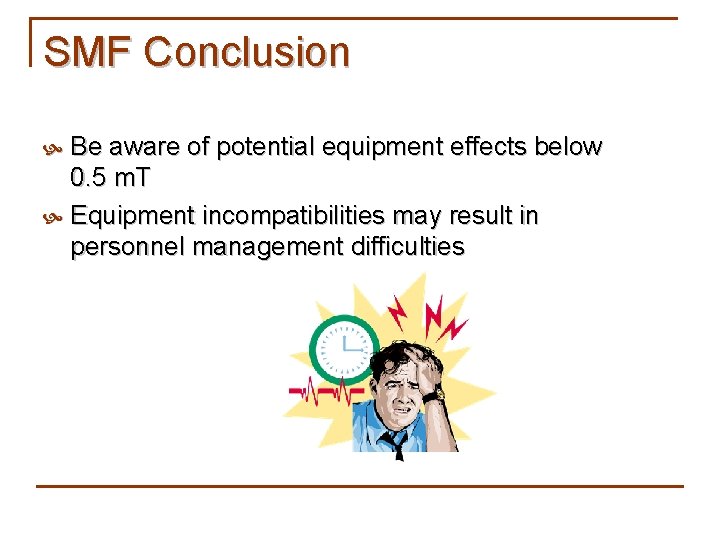 SMF Conclusion

Be aware of potential equipment effects below 0.5 mT

Equipment incompatibilities may result in personnel management difficulties